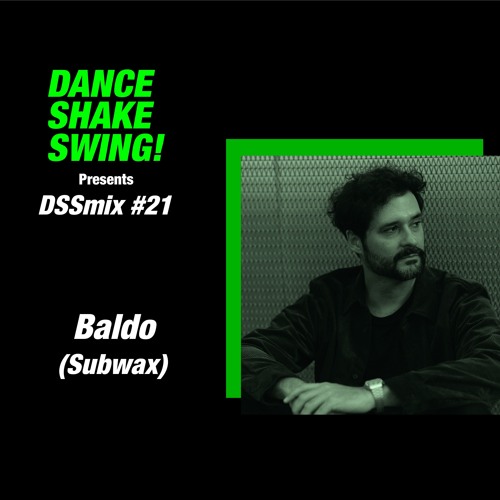 DANCE
SHAKE
SWING!
Presents
DSSmix #21

Baldo
(Subwax)